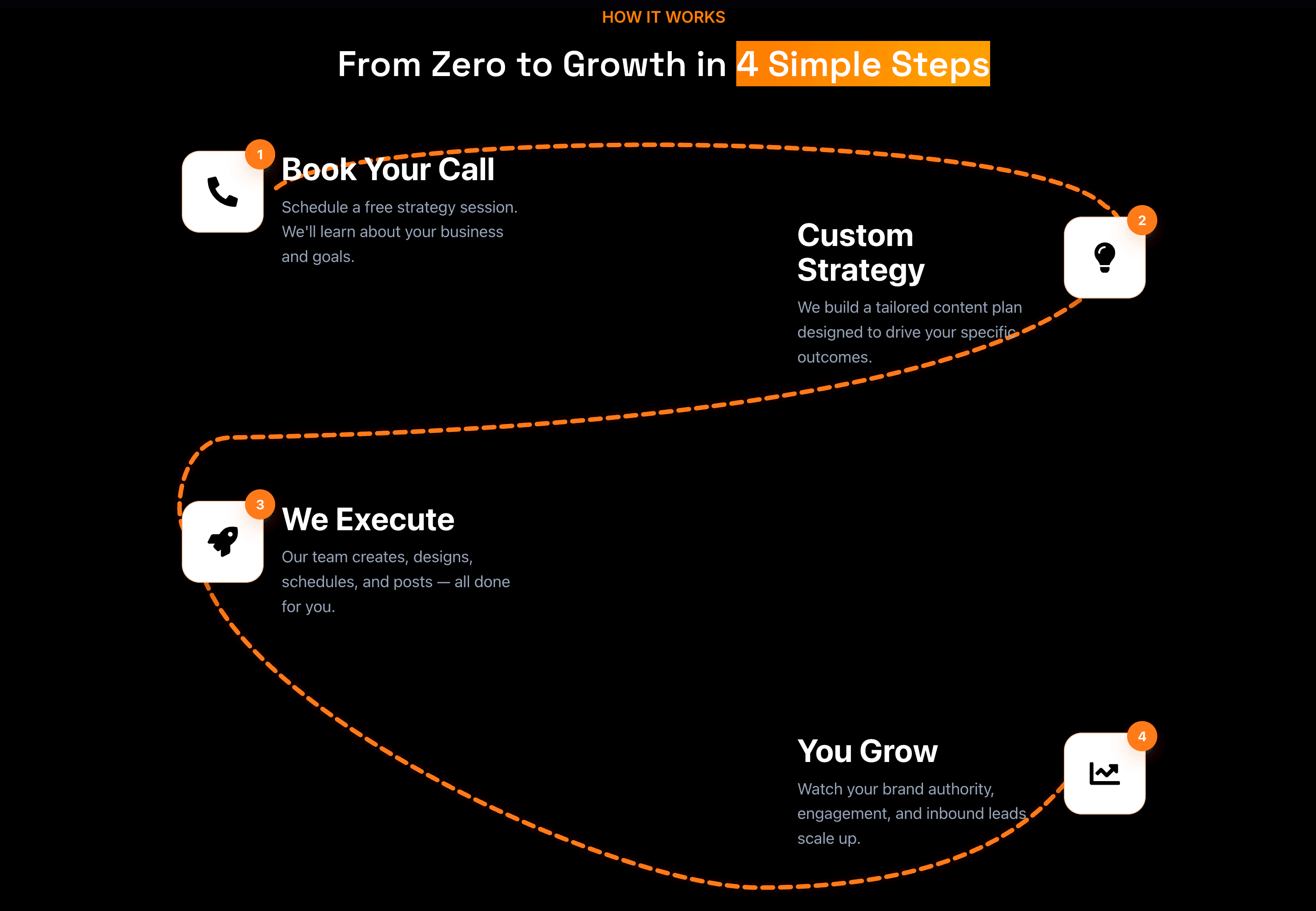 HOW IT WORKS

From Zero to Growth in 4 Simple Steps

1

Book Your Call

Schedule a free strategy session. We'll learn about your business and goals.

2

Custom Strategy

We build a tailored content plan designed to drive your specific outcomes.

3

We Execute

Our team creates, designs, schedules, and posts — all done for you.

4

You Grow

Watch your brand authority, engagement, and inbound leads scale up.